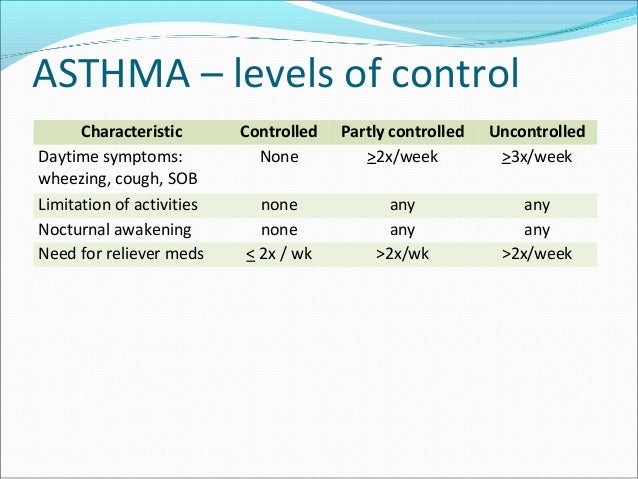 ASTHMA – levels of control

| Characteristic | Controlled | Partly controlled | Uncontrolled |
|---|---|---|---|
| Daytime symptoms: wheezing, cough, SOB | None | $\geq$2x/week | $\geq$3x/week |
| Limitation of activities | none | any | any |
| Nocturnal awakening | none | any | any |
| Need for reliever meds | $\leq$ 2x / wk | >2x/wk | >2x/week |